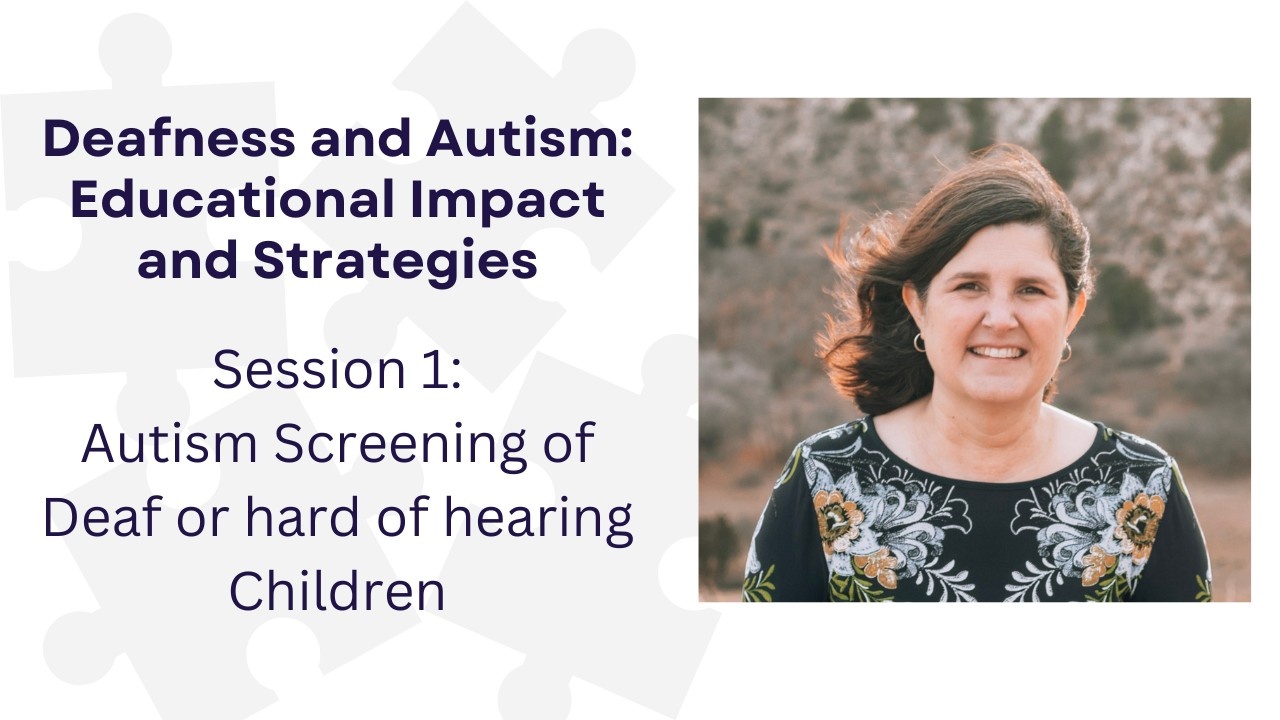 Deafness and Autism: Educational Impact and Strategies

Session 1:
Autism Screening of Deaf or hard of hearing Children